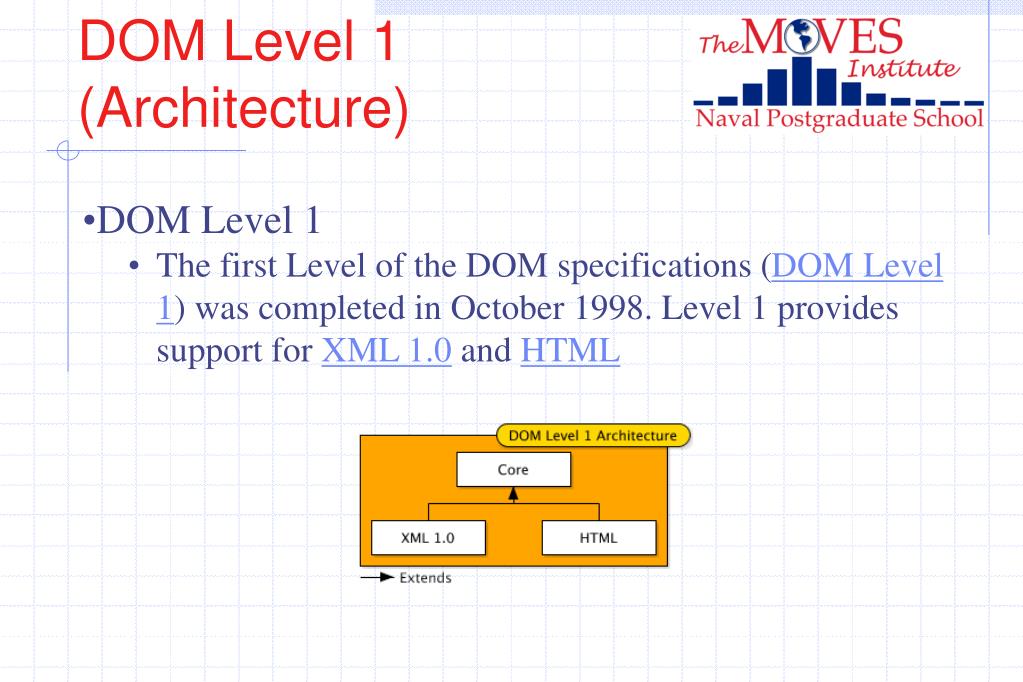 DOM Level 1 (Architecture)

The MOVES Institute
Naval Postgraduate School

•DOM Level 1

• The first Level of the DOM specifications (DOM Level 1) was completed in October 1998. Level 1 provides support for XML 1.0 and HTML

DOM Level 1 Architecture
Core
XML 1.0
HTML
Extends